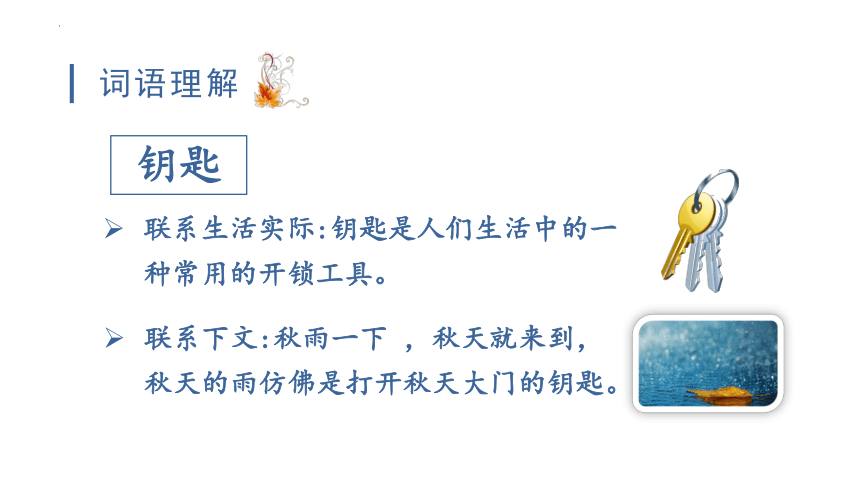 词语理解

钥匙

➢ 联系生活实际:钥匙是人们生活中的一种常用的开锁工具。

➢ 联系下文:秋雨一下 ，秋天就来到，秋天的雨仿佛是打开秋天大门的钥匙。